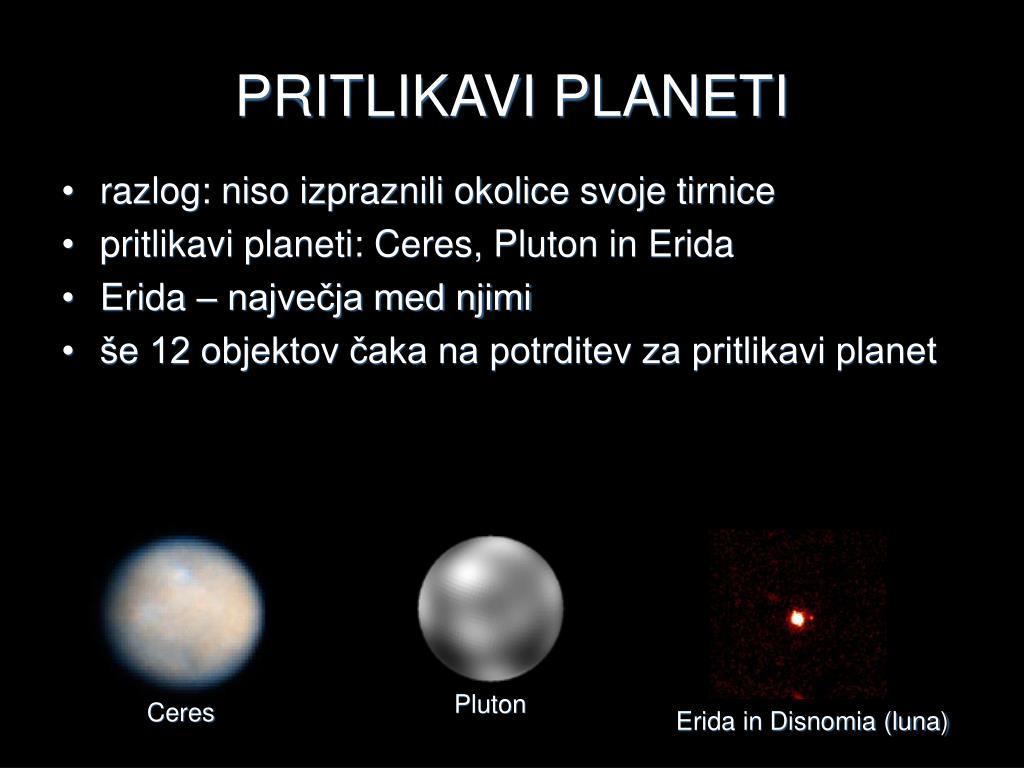 PRITLIKAVI PLANETI

• razlog: niso izpraznili okolice svoje tirnice
• pritlikavi planeti: Ceres, Pluton in Erida
• Erida – največja med njimi
• še 12 objektov čaka na potrditev za pritlikavi planet

Ceres

Pluton

Erida in Disnomia (luna)